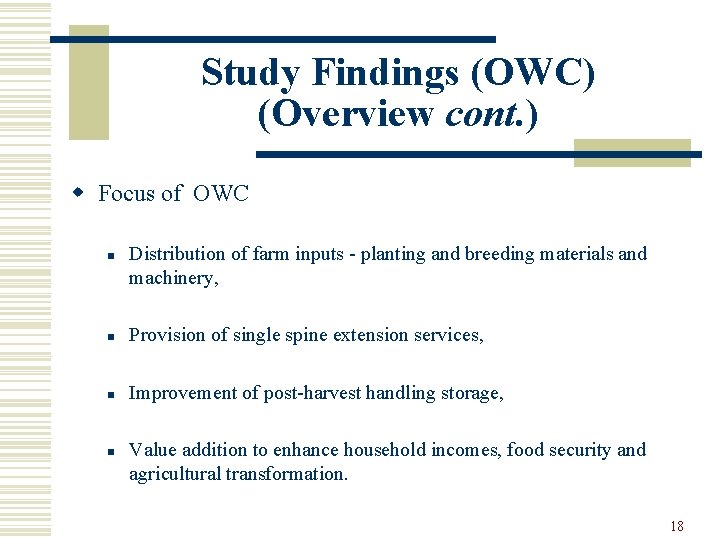 Study Findings (OWC)
(Overview cont.)

Focus of OWC

Distribution of farm inputs - planting and breeding materials and machinery,

Provision of single spine extension services,

Improvement of post-harvest handling storage,

Value addition to enhance household incomes, food security and agricultural transformation.

18